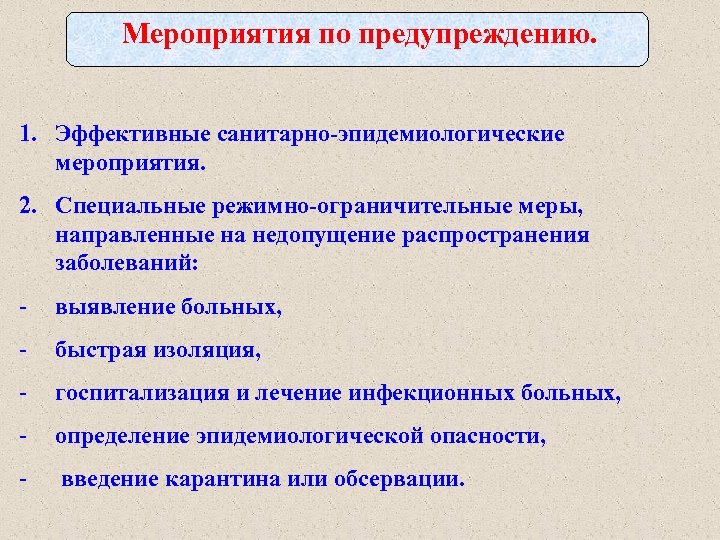 Мероприятия по предупреждению.

1. Эффективные санитарно-эпидемиологические мероприятия.

2. Специальные режимно-ограничительные меры, направленные на недопущение распространения заболеваний:

- выявление больных,

- быстрая изоляция,

- госпитализация и лечение инфекционных больных,

- определение эпидемиологической опасности,

- введение карантина или обсервации.